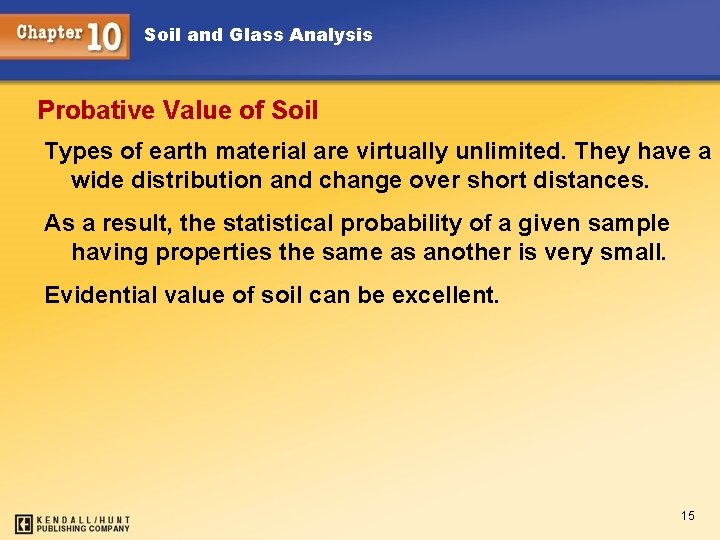 Chapter 10 Soil and Glass Analysis

Probative Value of Soil

Types of earth material are virtually unlimited. They have a wide distribution and change over short distances.

As a result, the statistical probability of a given sample having properties the same as another is very small.

Evidential value of soil can be excellent.

KENDALL/HUNT PUBLISHING COMPANY

15